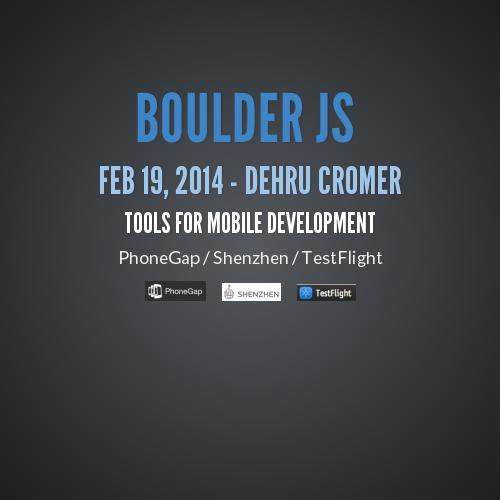 BOULDER JS

FEB 19, 2014 - DEHRU CROMER

TOOLS FOR MOBILE DEVELOPMENT

PhoneGap / Shenzhen / TestFlight

PhoneGap SHENZHEN TestFlight